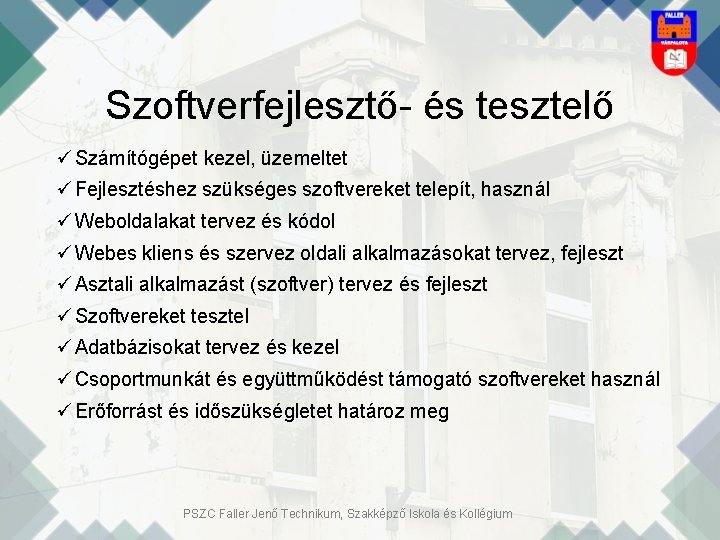 FALLER
VÁRPALOTA

Szoftverfejlesztő- és tesztelő

✓ Számítógépet kezel, üzemeltet
✓ Fejlesztéshez szükséges szoftvereket telepít, használ
✓ Weboldalakat tervez és kódol
✓ Webes kliens és szervez oldali alkalmazásokat tervez, fejleszt
✓ Asztali alkalmazást (szoftver) tervez és fejleszt
✓ Szoftvereket tesztel
✓ Adatbázisokat tervez és kezel
✓ Csoportmunkát és együttműködést támogató szoftvereket használ
✓ Erőforrást és időszükségletet határoz meg

PSZC Faller Jenő Technikum, Szakképző Iskola és Kollégium